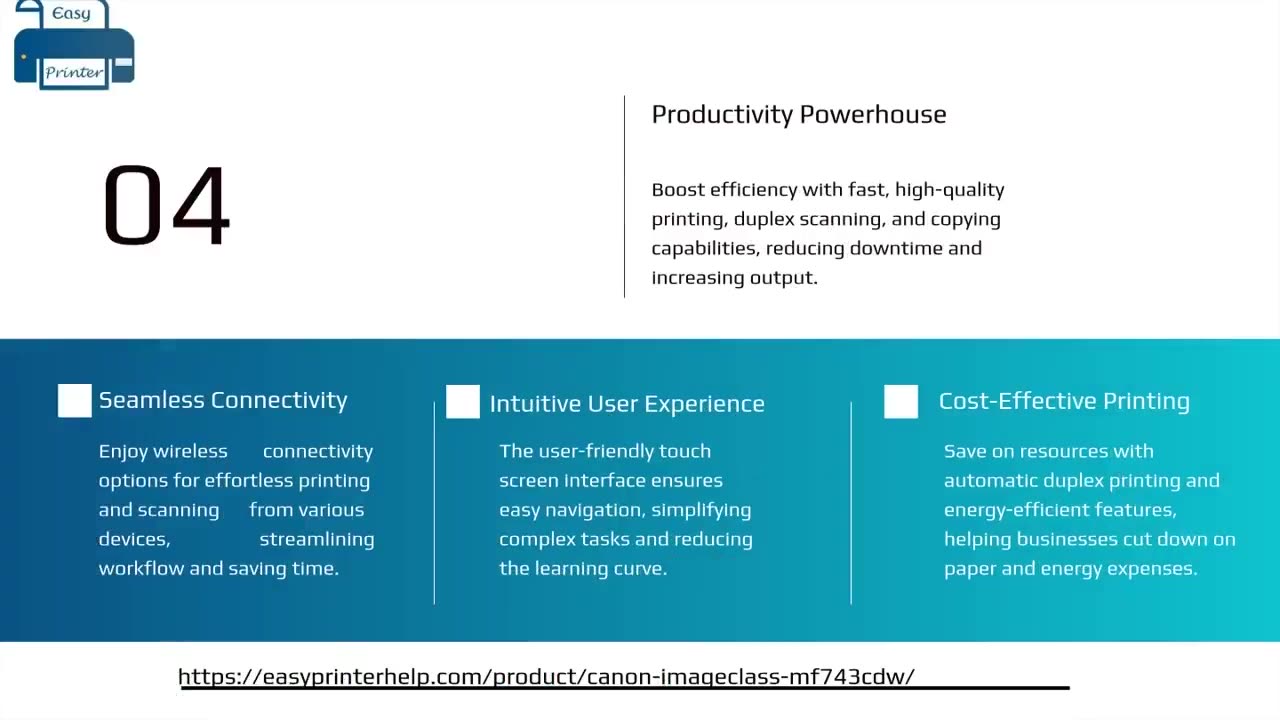 Easy
Printer

04

Productivity Powerhouse

Boost efficiency with fast, high-quality printing, duplex scanning, and copying capabilities, reducing downtime and increasing output.

Seamless Connectivity

Enjoy wireless connectivity options for effortless printing and scanning from various devices, streamlining workflow and saving time.

Intuitive User Experience

The user-friendly touch screen interface ensures easy navigation, simplifying complex tasks and reducing the learning curve.

Cost-Effective Printing

Save on resources with automatic duplex printing and energy-efficient features, helping businesses cut down on paper and energy expenses.

https://easyprinterhelp.com/product/canon-imageclass-mf743cdw/